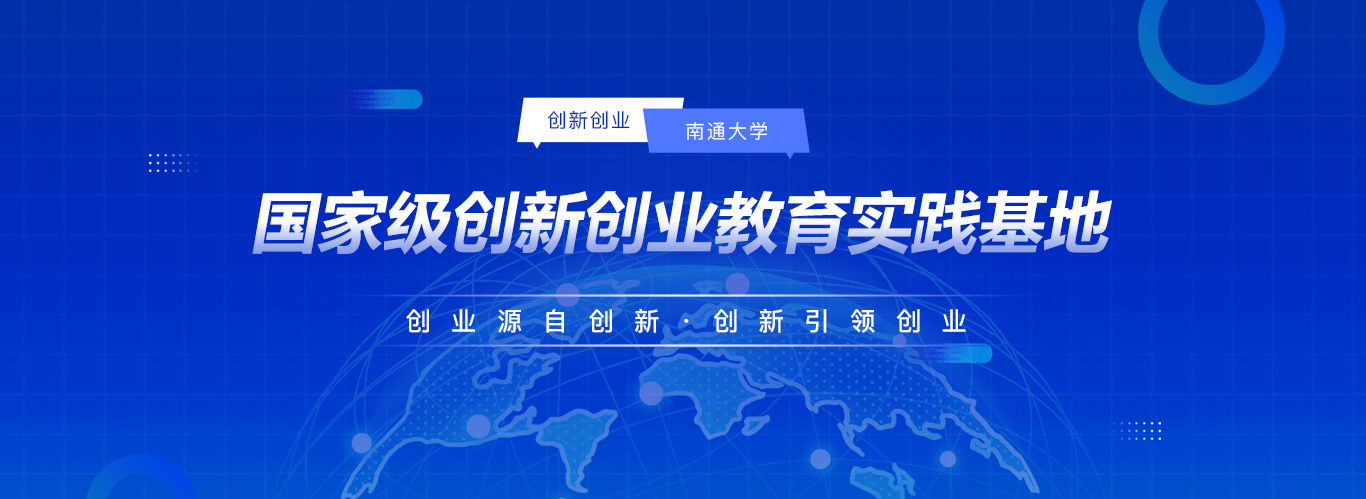 创新创业 南通大学

国家级创新创业教育实践基地

创业源自创新 · 创新引领创业